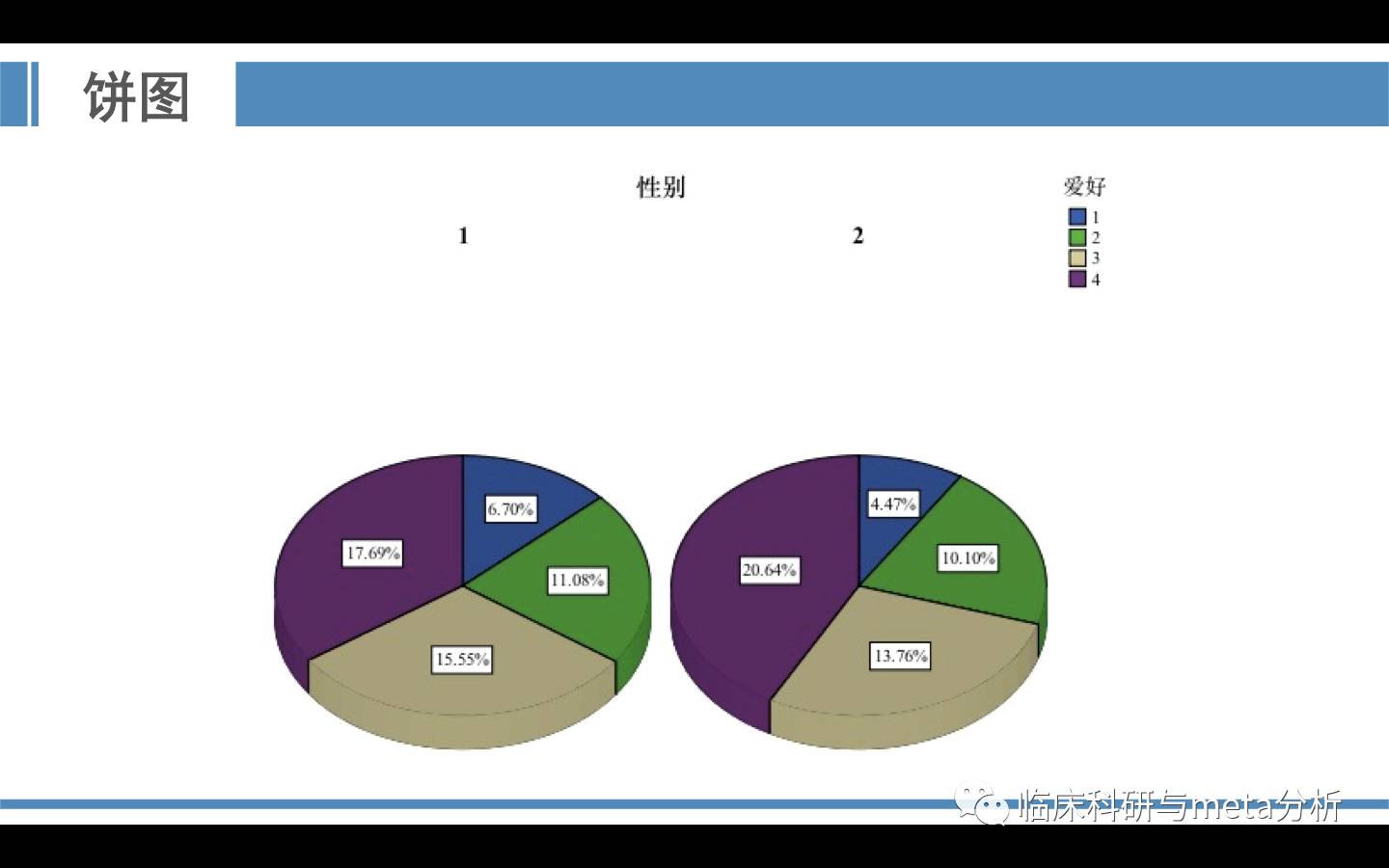 饼图

性别

1

2

爱好
1
2
3
4

6.70%
11.08%
15.55%
17.69%

4.47%
10.10%
13.76%
20.64%

临床科研与meta分析